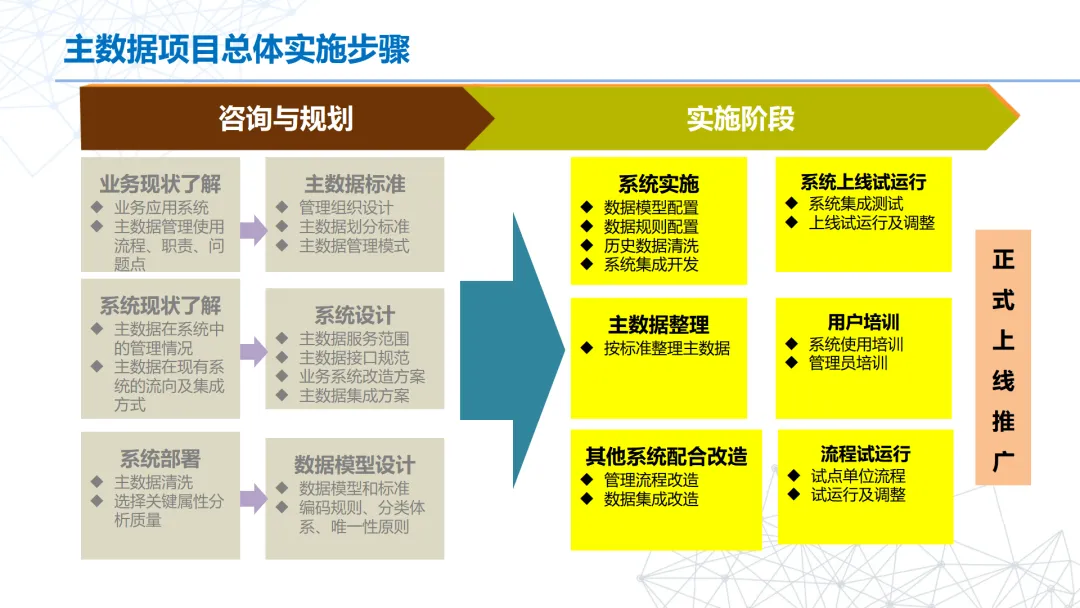 主数据项目总体实施步骤

咨询与规划

实施阶段

业务现状了解
◆ 业务应用系统
◆ 主数据管理使用流程、职责、问题点

主数据标准
◆ 管理组织设计
◆ 主数据划分标准
◆ 主数据管理模式

系统现状了解
◆ 主数据在系统中的管理情况
◆ 主数据在现有系统的流向及集成方式

系统设计
◆ 主数据服务范围
◆ 主数据接口规范
◆ 业务系统改造方案
◆ 主数据集成方案

系统部署
◆ 主数据清洗
◆ 选择关键属性分析质量

数据模型设计
◆ 数据模型和标准
◆ 编码规则、分类体系、唯一性原则

系统实施
◆ 数据模型配置
◆ 数据规则配置
◆ 历史数据清洗
◆ 系统集成开发

系统上线试运行
◆ 系统集成测试
◆ 上线试运行及调整

主数据整理
◆ 按标准整理主数据

用户培训
◆ 系统使用培训
◆ 管理员培训

其他系统配合改造
◆ 管理流程改造
◆ 数据集成改造

流程试运行
◆ 试点单位流程
◆ 试运行及调整

正式上线推广